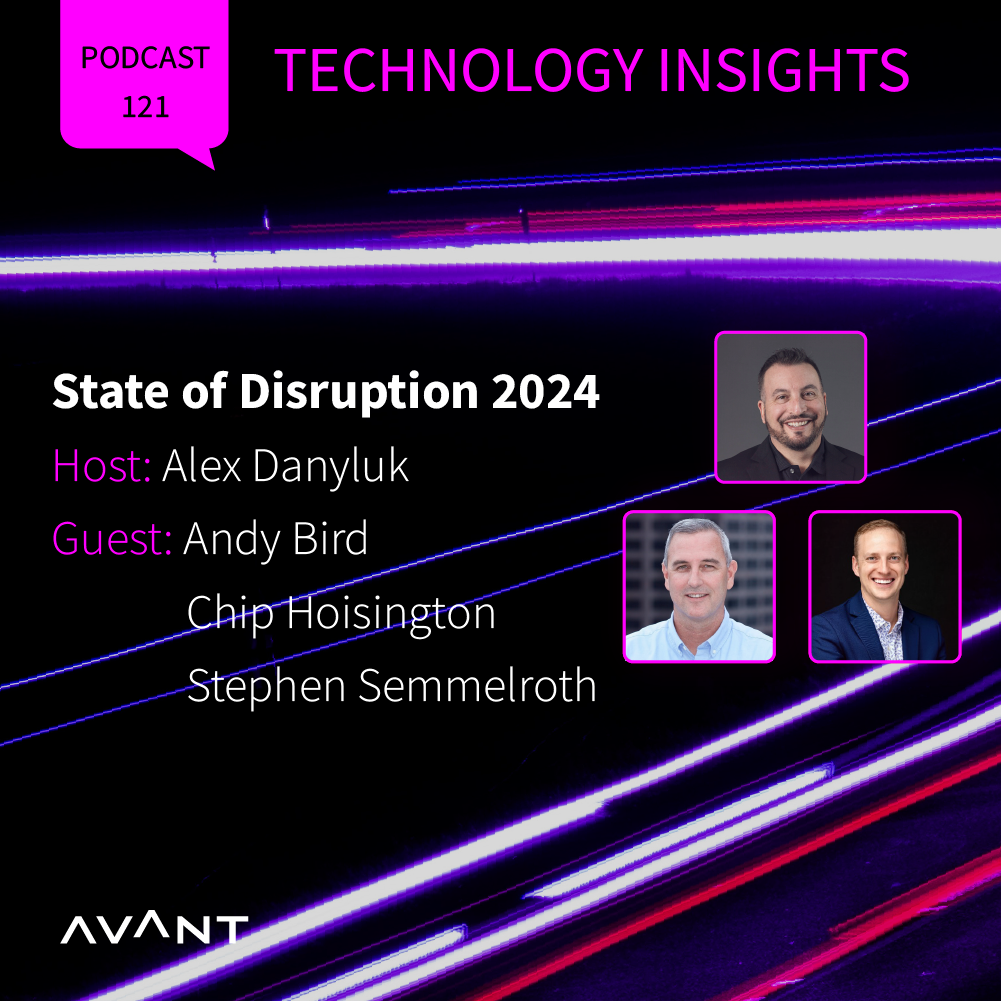 PODCAST
121

TECHNOLOGY INSIGHTS

State of Disruption 2024
Host: Alex Danyluk
Guest: Andy Bird
Chip Hoisington
Stephen Semmelroth

AVANT